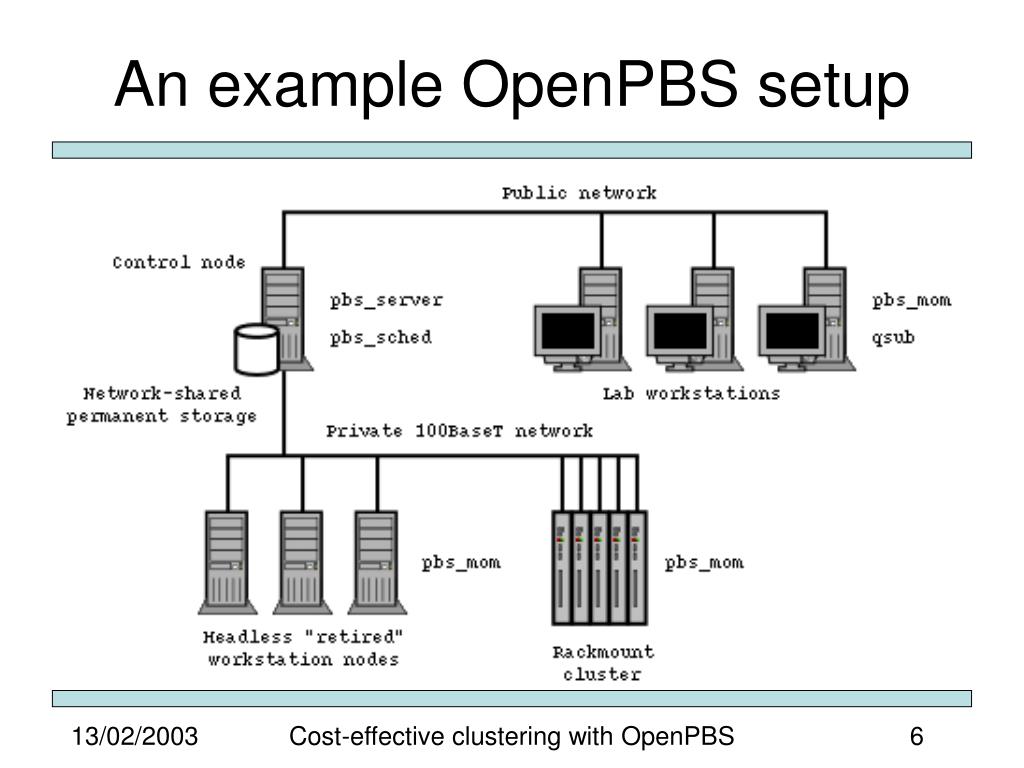 An example OpenPBS setup

Public network

Control node

pbs_server

pbs_sched

pbs_mom

qsub

Network-shared permanent storage

Lab workstations

Private 100BaseT network

pbs_mom

pbs_mom

Headless "retired" workstation nodes

Rackmount cluster

13/02/2003

Cost-effective clustering with OpenPBS

6